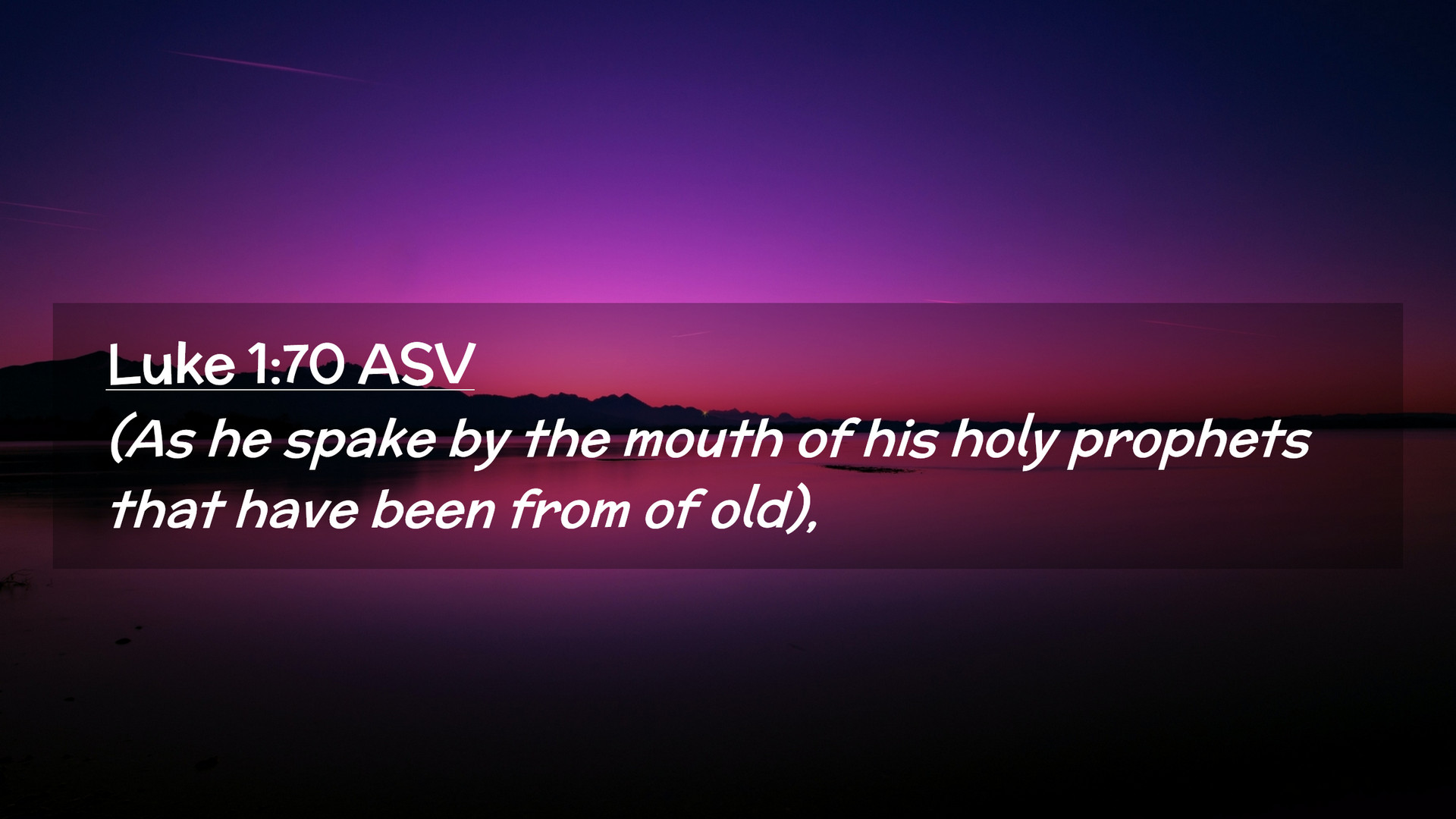 Luke 1:70 ASV
(As he spake by the mouth of his holy prophets that have been from of old),